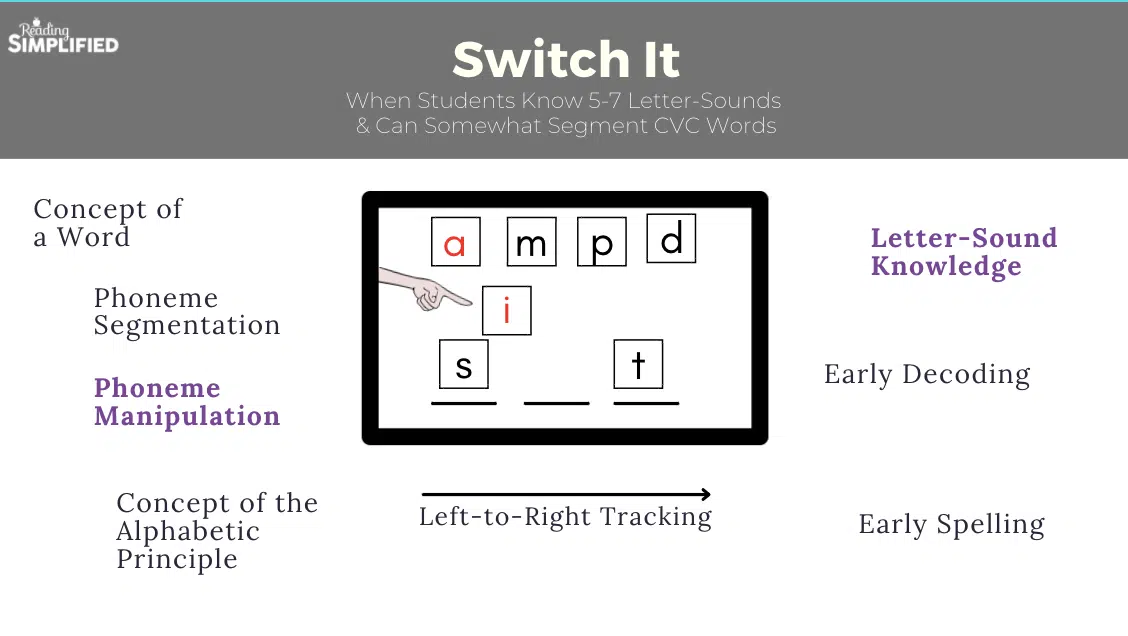 Reading SIMPLIFIED

Switch It

When Students Know 5-7 Letter-Sounds & Can Somewhat Segment CVC Words

Concept of a Word

Phoneme Segmentation

Phoneme Manipulation

Concept of the Alphabetic Principle

a m p d

i

s t

Left-to-Right Tracking

Letter-Sound Knowledge

Early Decoding

Early Spelling